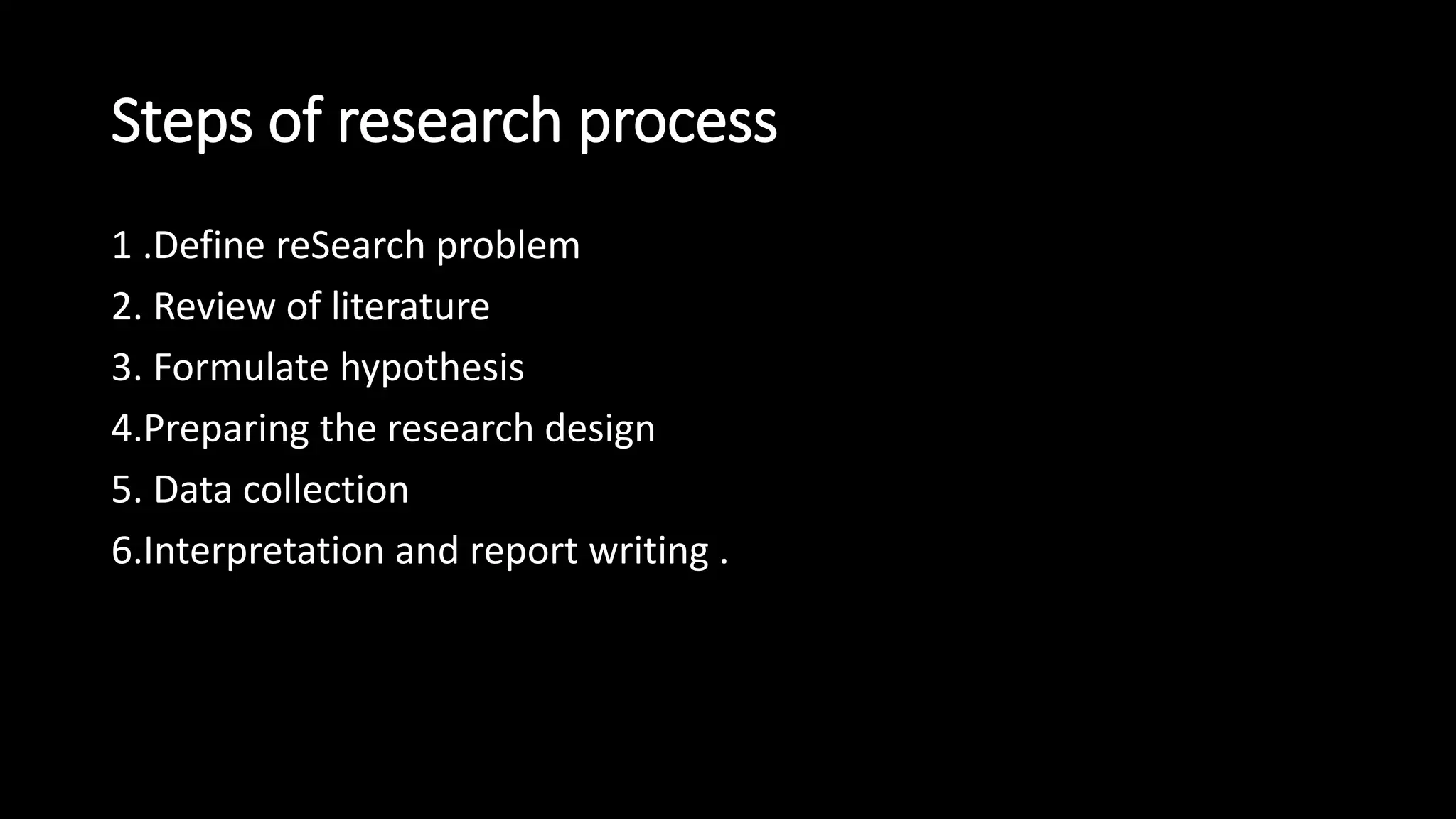 Steps of research process

1 .Define reSearch problem

2. Review of literature

3. Formulate hypothesis

4.Preparing the research design

5. Data collection

6.Interpretation and report writing .